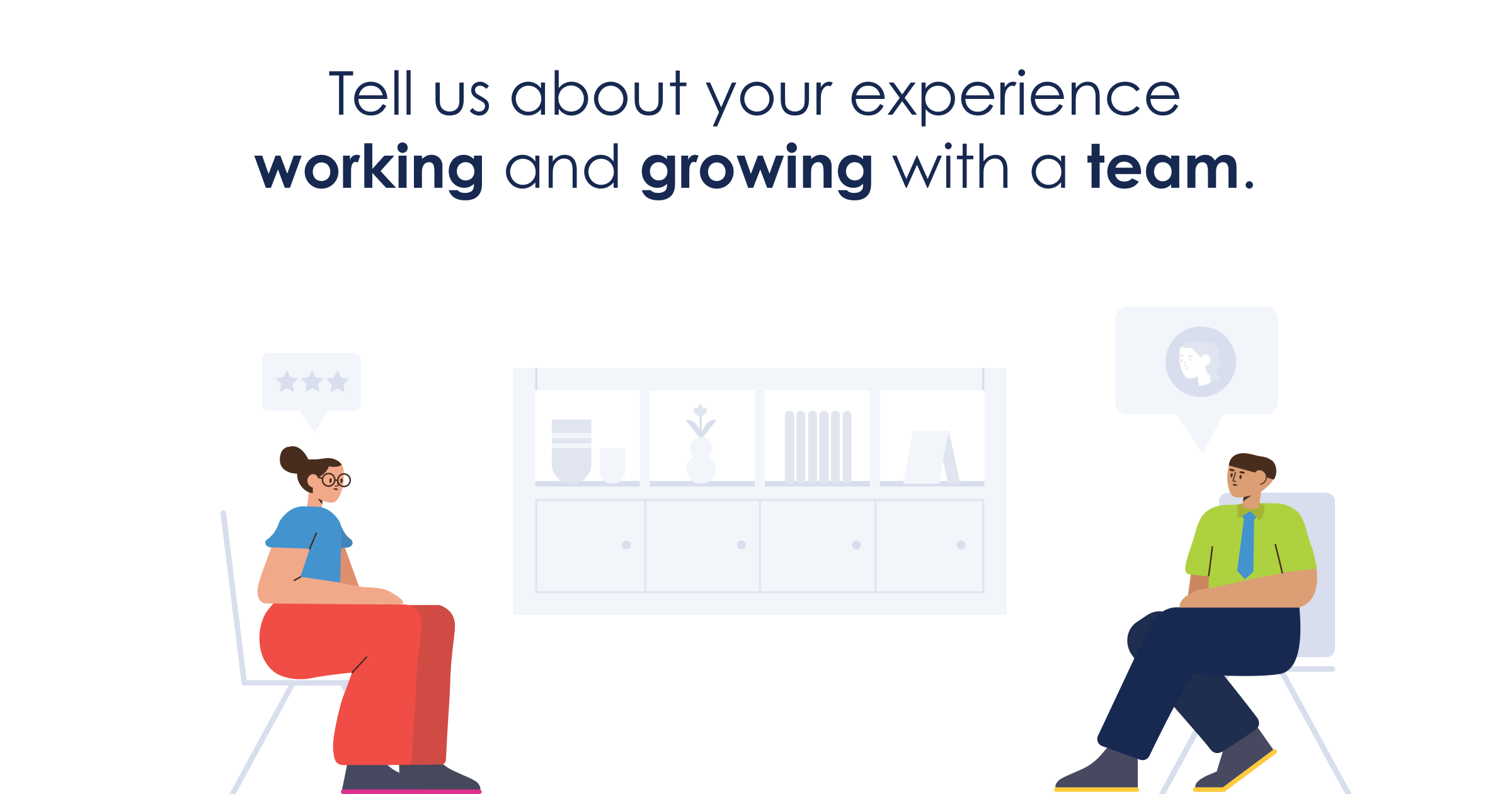 Tell us about your experience working and growing with a team.